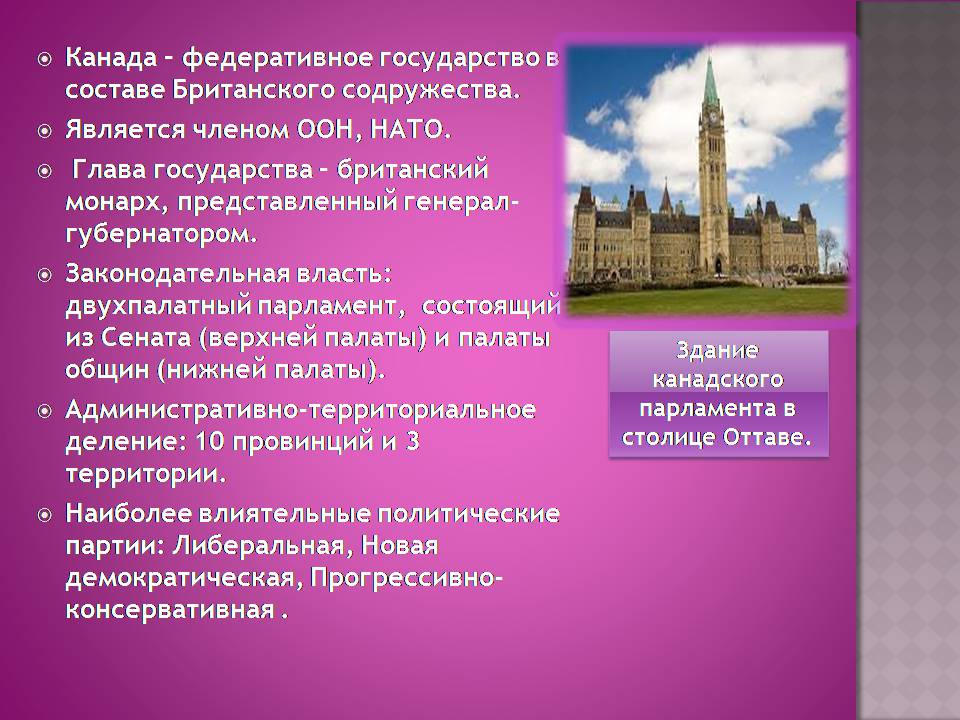 Канада – федеративное государство в составе Британского содружества.

Является членом ООН, НАТО.

Глава государства – британский монарх, представленный генерал-губернатором.

Законодательная власть: двухпалатный парламент, состоящий из Сената (верхней палаты) и палаты общин (нижней палаты).

Административно-территориальное деление: 10 провинций и 3 территории.

Наиболее влиятельные политические партии: Либеральная, Новая демократическая, Прогрессивно-консервативная .

Здание канадского парламента в столице Оттаве.